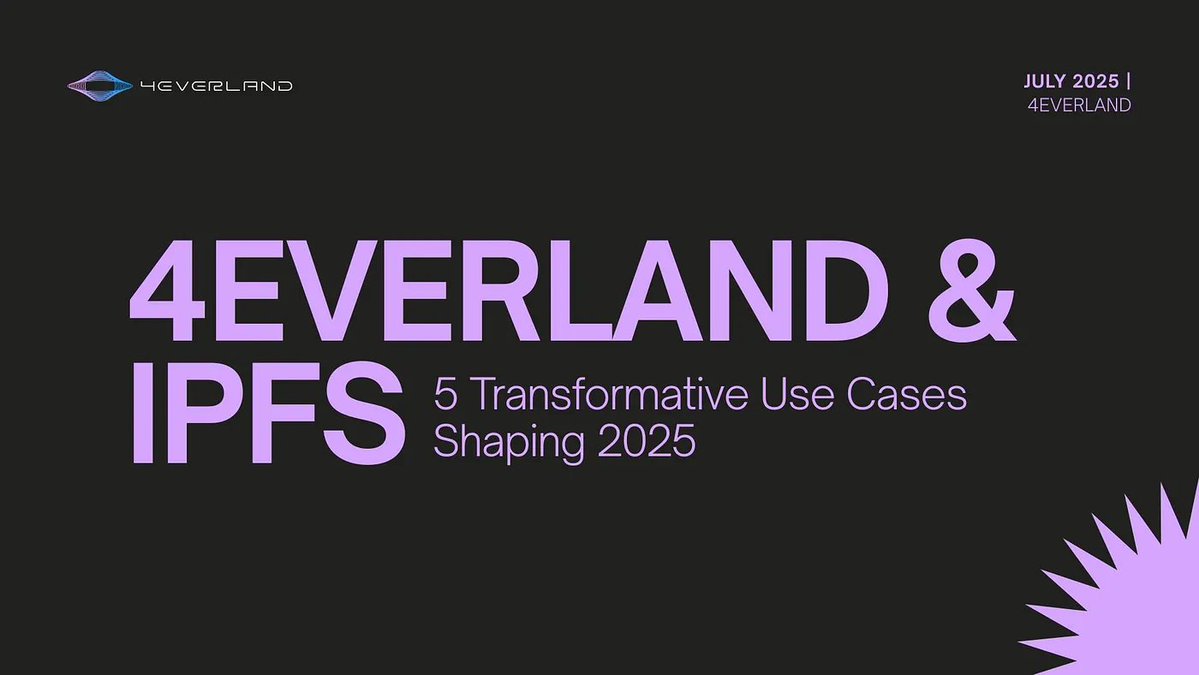 4EVERLAND

JULY 2025 |
4EVERLAND

4EVERLAND &
IPFS 5 Transformative Use Cases Shaping 2025